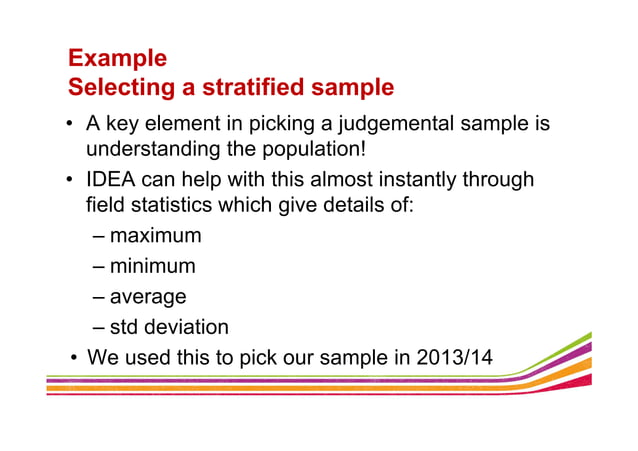 Example
Selecting a stratified sample

• A key element in picking a judgemental sample is understanding the population!
• IDEA can help with this almost instantly through field statistics which give details of:
– maximum
– minimum
– average
– std deviation
• We used this to pick our sample in 2013/14